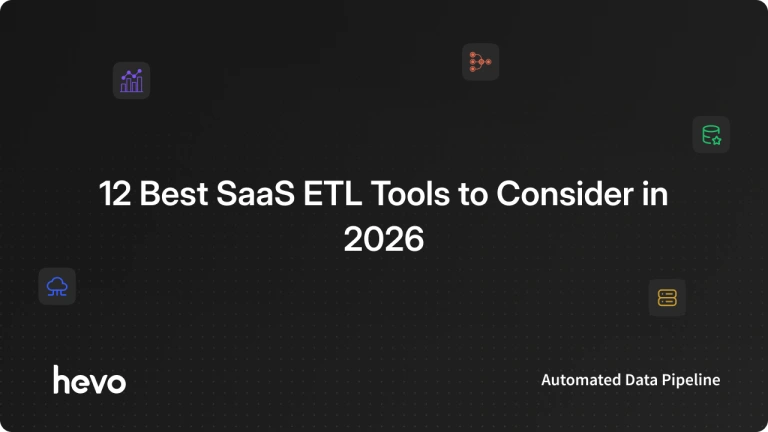 12 Best SaaS ETL Tools to Consider in 2026

hevo

Automated Data Pipeline